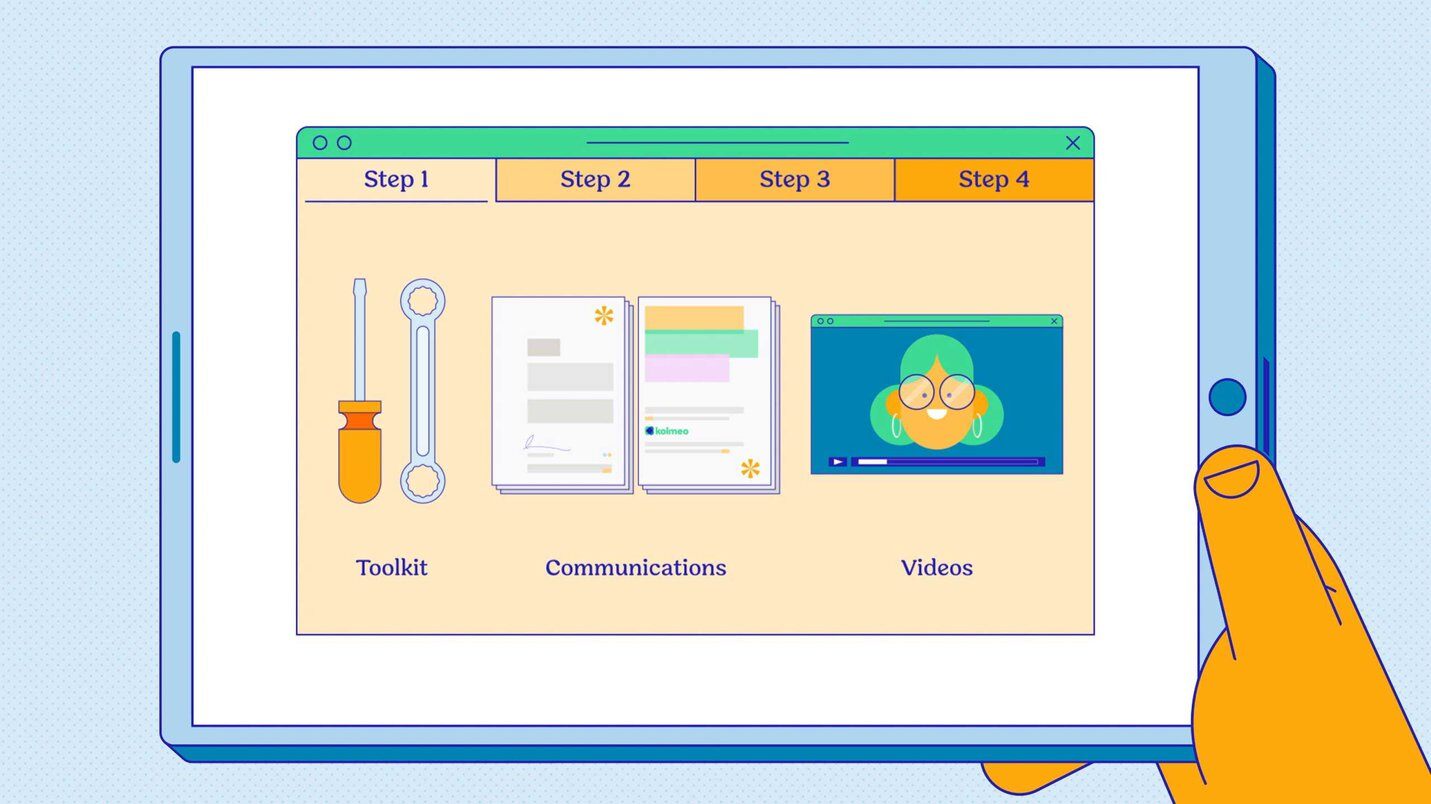 Step 1
Step 2
Step 3
Step 4

kolmeo

Toolkit
Communications
Videos